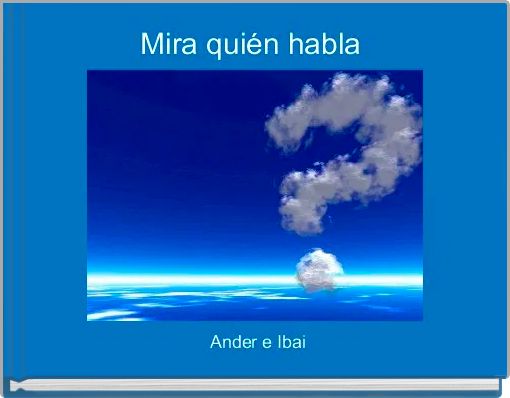 Mira quién habla

Ander e Ibai